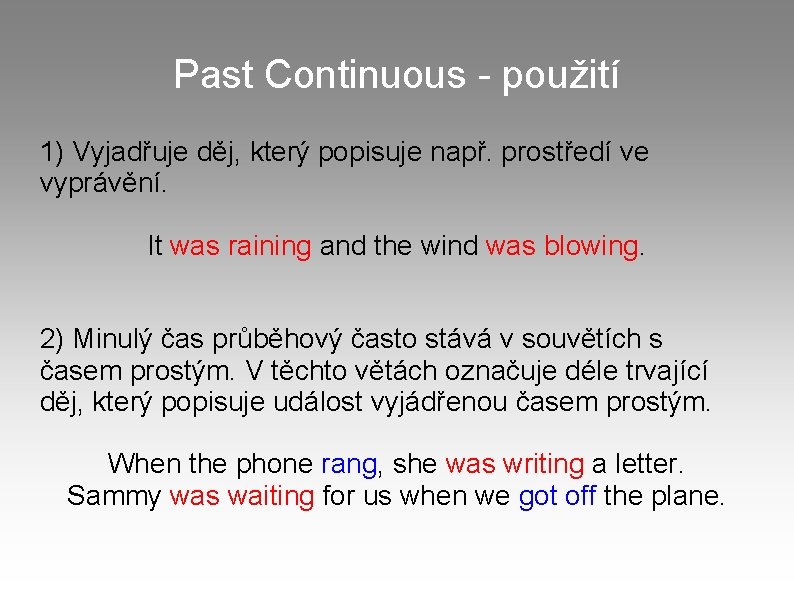 Past Continuous - použití

1) Vyjadřuje děj, který popisuje např. prostředí ve vyprávění.

It was raining and the wind was blowing.

2) Minulý čas průběhový často stává v souvětích s časem prostým. V těchto větách označuje déle trvající děj, který popisuje událost vyjádřenou časem prostým.

When the phone rang, she was writing a letter.
Sammy was waiting for us when we got off the plane.